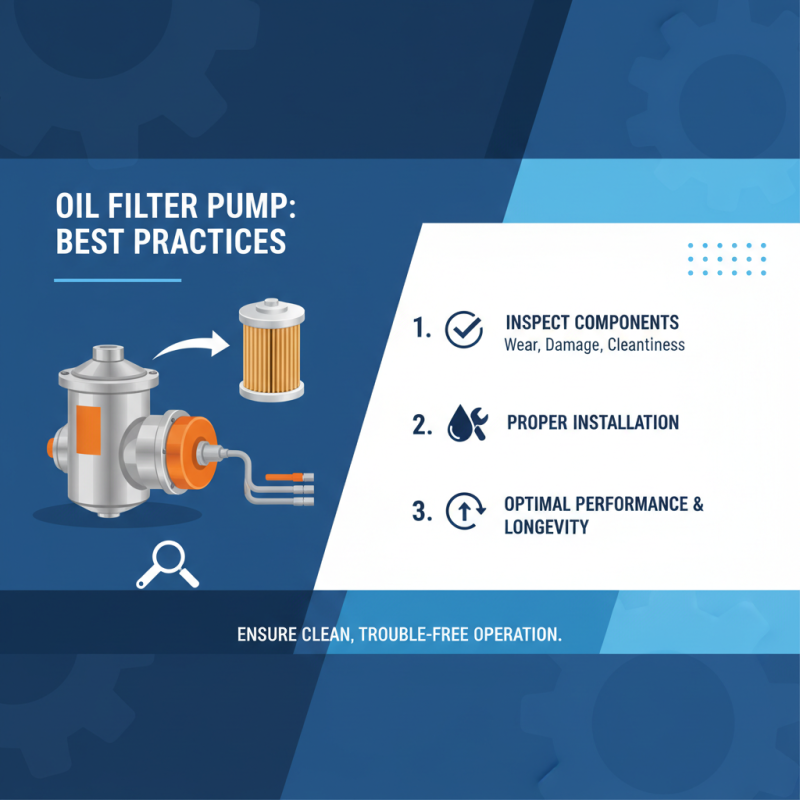 OIL FILTER PUMP: BEST PRACTICES

1. INSPECT COMPONENTS
Wear, Damage, Cleantiness

2. PROPER INSTALLATION

3. OPTIMAL PERFORMANCE & LONGEVITY

ENSURE CLEAN, TROUBLE-FREE OPERATION.